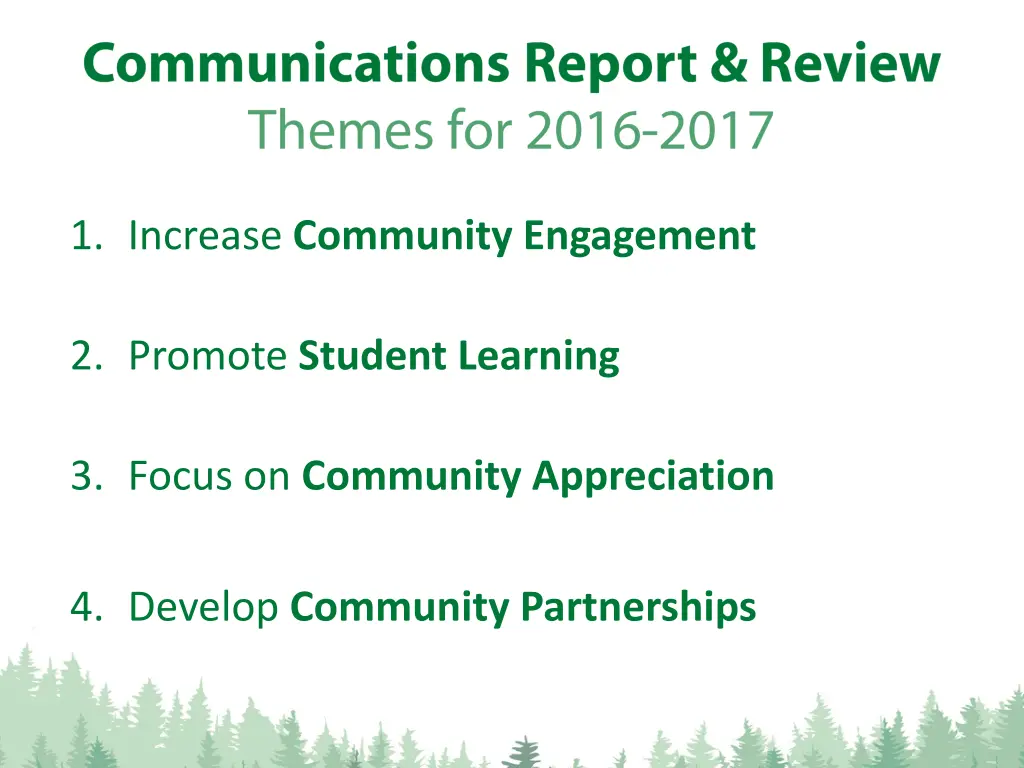 Communications Report & Review
Themes for 2016-2017

1. Increase Community Engagement

2. Promote Student Learning

3. Focus on Community Appreciation

4. Develop Community Partnerships